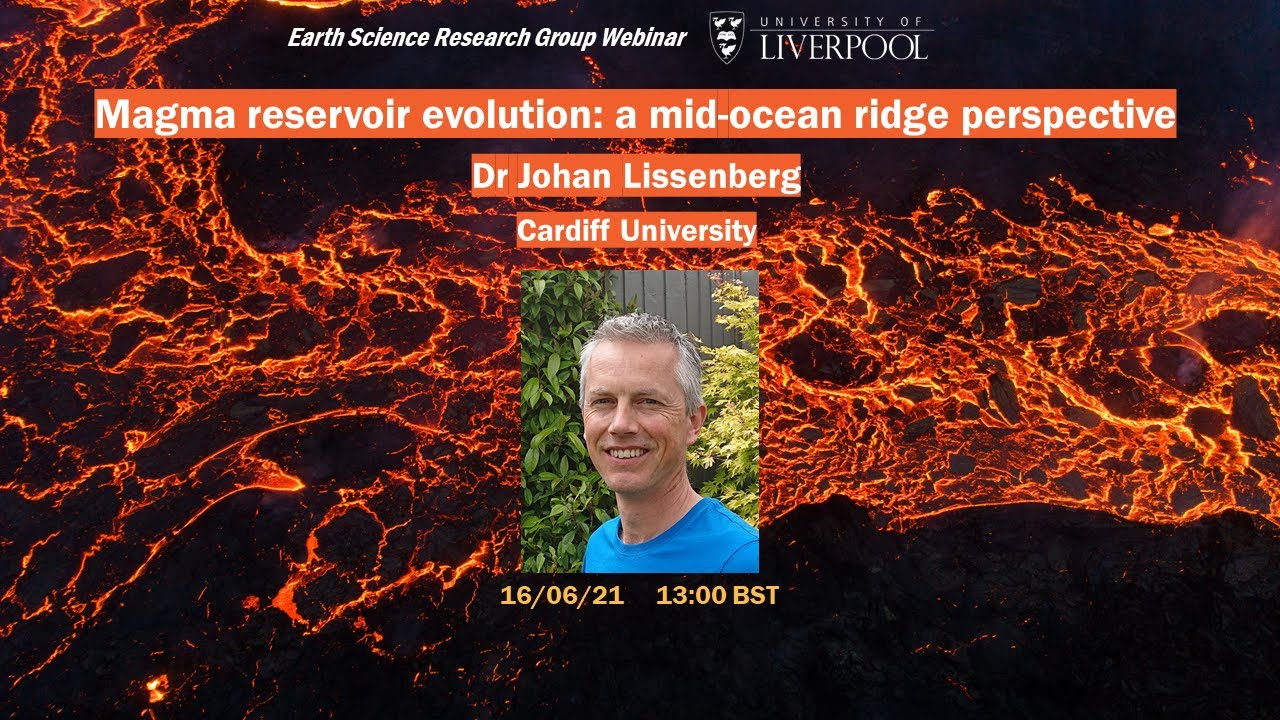 Earth Science Research Group Webinar

UNIVERSITY OF LIVERPOOL

Magma reservoir evolution: a mid-ocean ridge perspective

Dr Johan Lissenberg

Cardiff University

16/06/21 13:00 BST